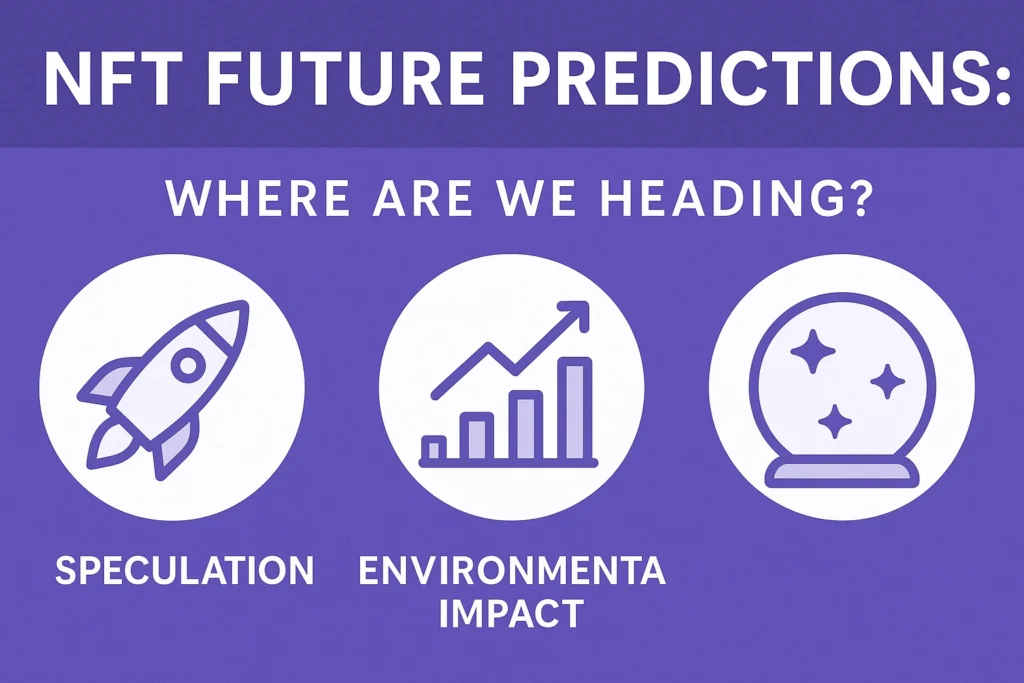 NFT FUTURE PREDICTIONS:

WHERE ARE WE HEADING?

SPECULATION

ENVIRONMENTA IMPACT